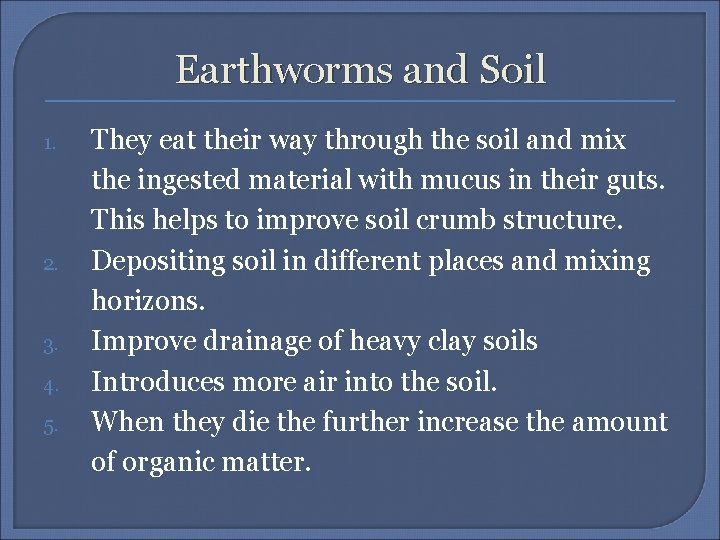 Earthworms and Soil

1. They eat their way through the soil and mix the ingested material with mucus in their guts. This helps to improve soil crumb structure.
2. Depositing soil in different places and mixing horizons.
3. Improve drainage of heavy clay soils
4. Introduces more air into the soil.
5. When they die the further increase the amount of organic matter.